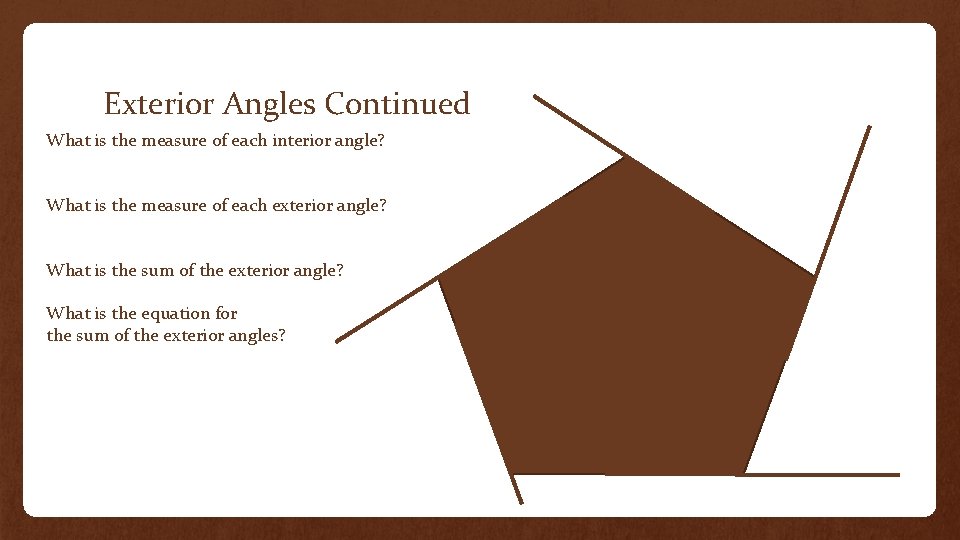 Exterior Angles Continued

What is the measure of each interior angle?

What is the measure of each exterior angle?

What is the sum of the exterior angle?

What is the equation for the sum of the exterior angles?